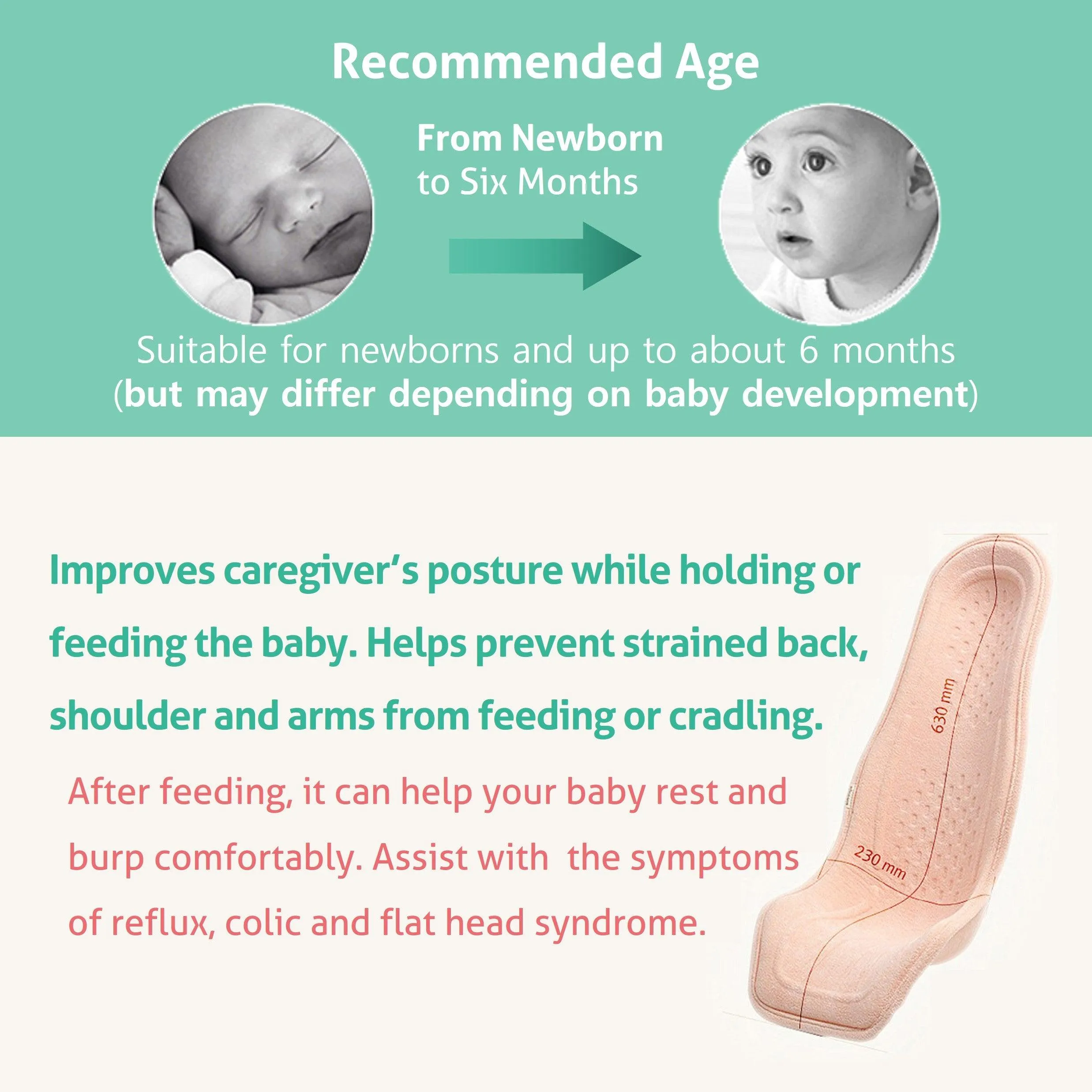 Recommended Age

From Newborn
to Six Months

Suitable for newborns and up to about 6 months
(but may differ depending on baby development)

Improves caregiver's posture while holding or feeding the baby. Helps prevent strained back, shoulder and arms from feeding or cradling.

After feeding, it can help your baby rest and burp comfortably. Assist with the symptoms of reflux, colic and flat head syndrome.

630 mm

230 mm